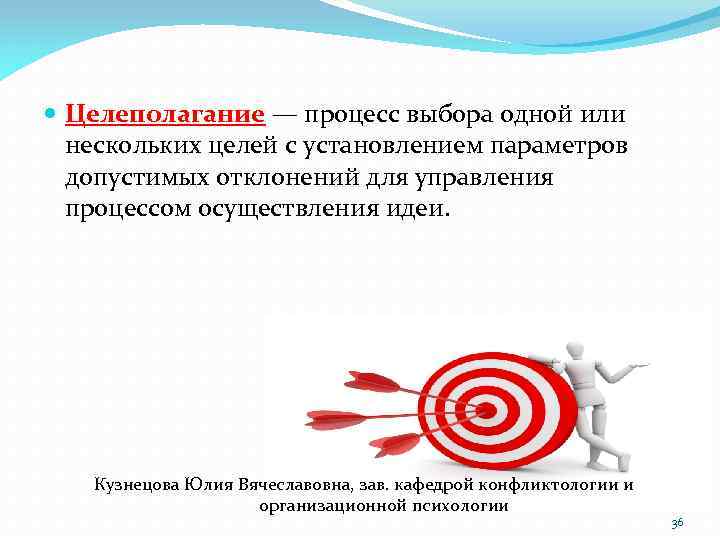 Целеполагание — процесс выбора одной или нескольких целей с установлением параметров допустимых отклонений для управления процессом осуществления идеи.

Кузнецова Юлия Вячеславовна, зав. кафедрой конфликтологии и организационной психологии

36